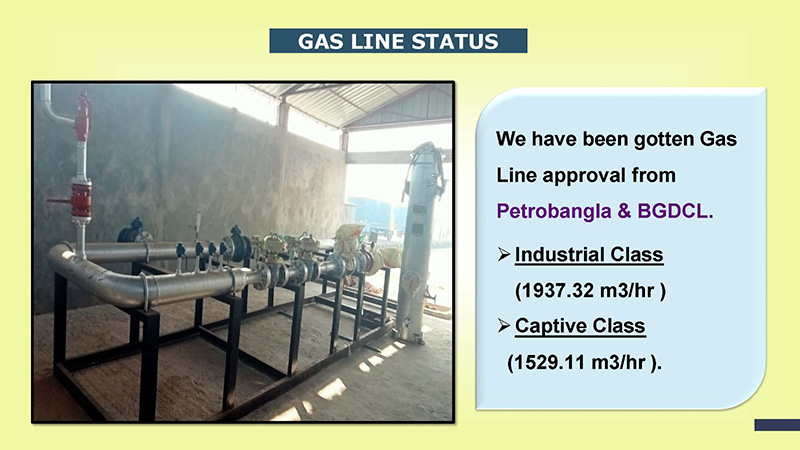 GAS LINE STATUS

We have been gotten Gas Line approval from Petrobangla & BGDCL.

➢ Industrial Class (1937.32 m3/hr )

➢ Captive Class (1529.11 m3/hr ).